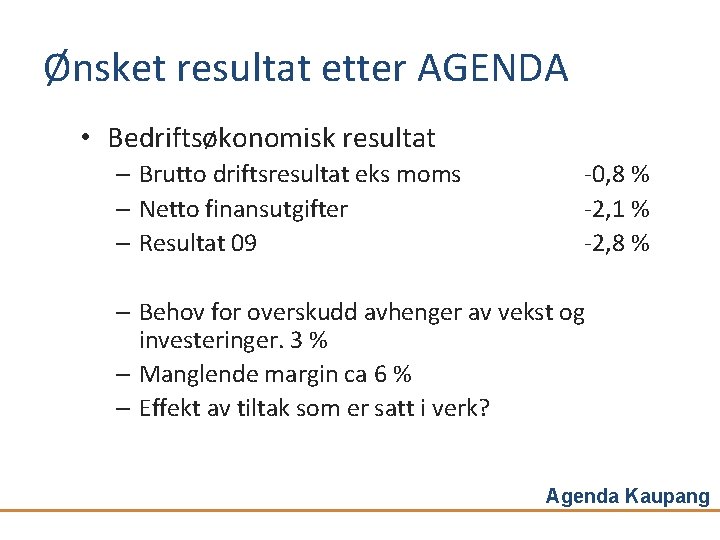 Ønsket resultat etter AGENDA

• Bedriftsøkonomisk resultat
– Brutto driftsresultat eks moms -0,8 %
– Netto finansutgifter -2,1 %
– Resultat 09 -2,8 %

– Behov for overskudd avhenger av vekst og investeringer. 3 %
– Manglende margin ca 6 %
– Effekt av tiltak som er satt i verk?

Agenda Kaupang